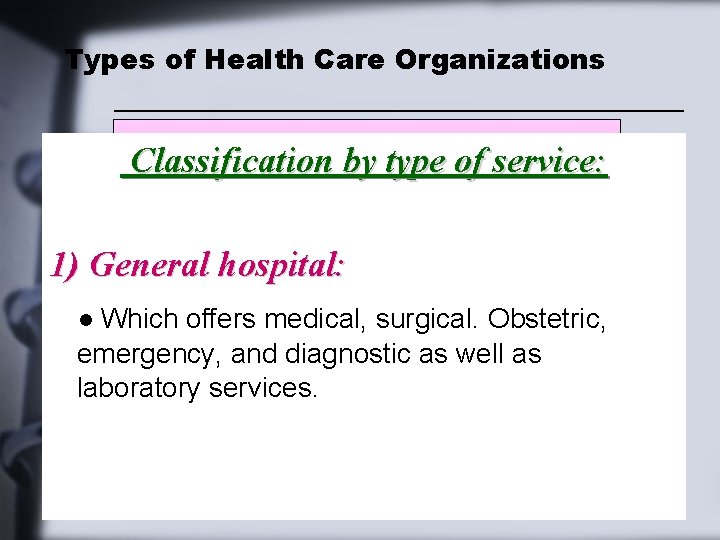 Types of Health Care Organizations

Classification by type of service:

1) General hospital:

● Which offers medical, surgical. Obstetric, emergency, and diagnostic as well as laboratory services.